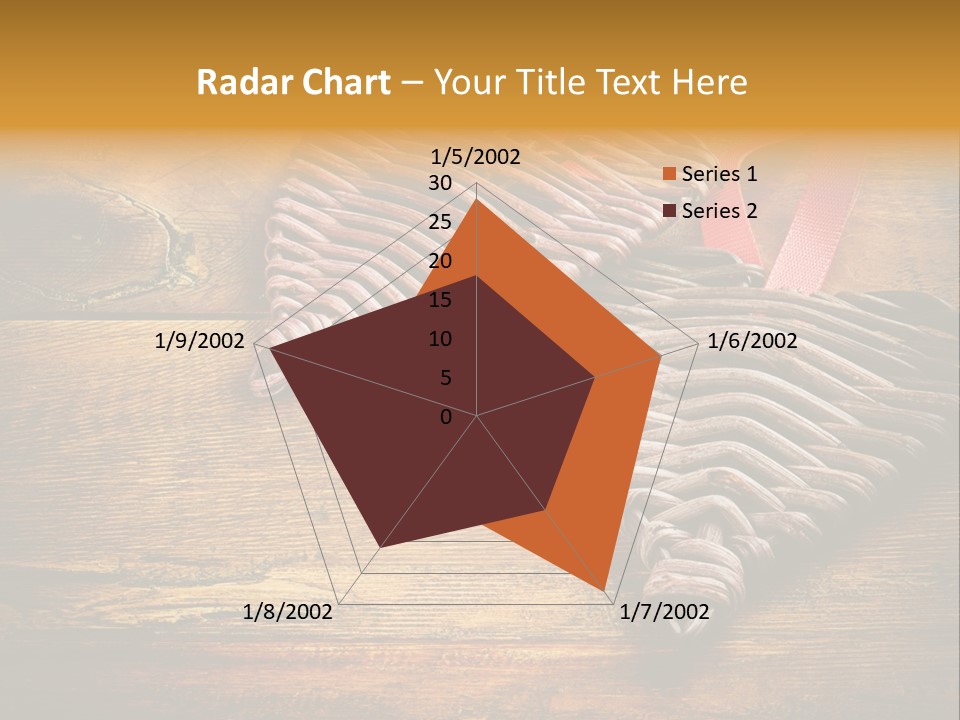 Radar Chart – Your Title Text Here

1/5/2002
30
25
20
15
10
5
0
1/6/2002
1/7/2002
1/8/2002
1/9/2002

Series 1
Series 2